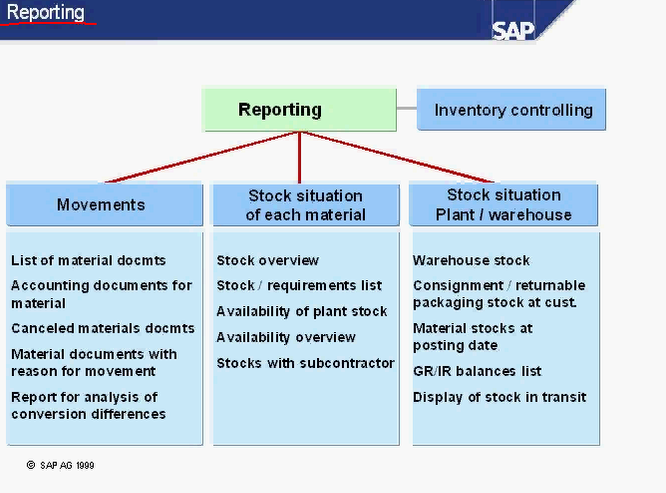 Reporting

SAP

Reporting

Inventory controlling

Movements

List of material docmts

Accounting documents for material

Canceled materials docmts

Material documents with reason for movement

Report for analysis of conversion differences

Stock situation of each material

Stock overview

Stock / requirements list

Availability of plant stock

Availability overview

Stocks with subcontractor

Stock situation Plant / warehouse

Warehouse stock

Consignment / returnable packaging stock at cust.

Material stocks at posting date

GR/IR balances list

Display of stock in transit

© SAP AG 1999